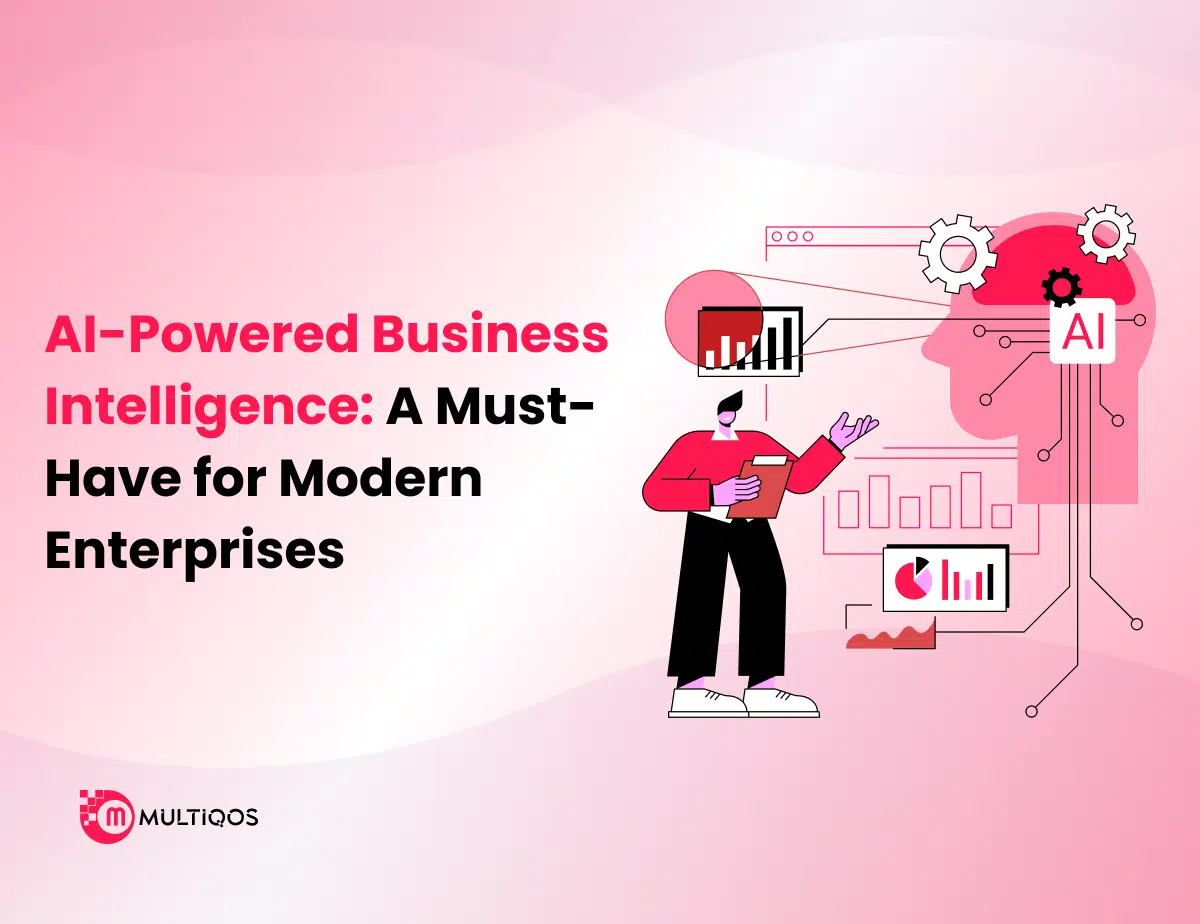 AI-Powered Business Intelligence: A Must-Have for Modern Enterprises

AI

MULTIQOS